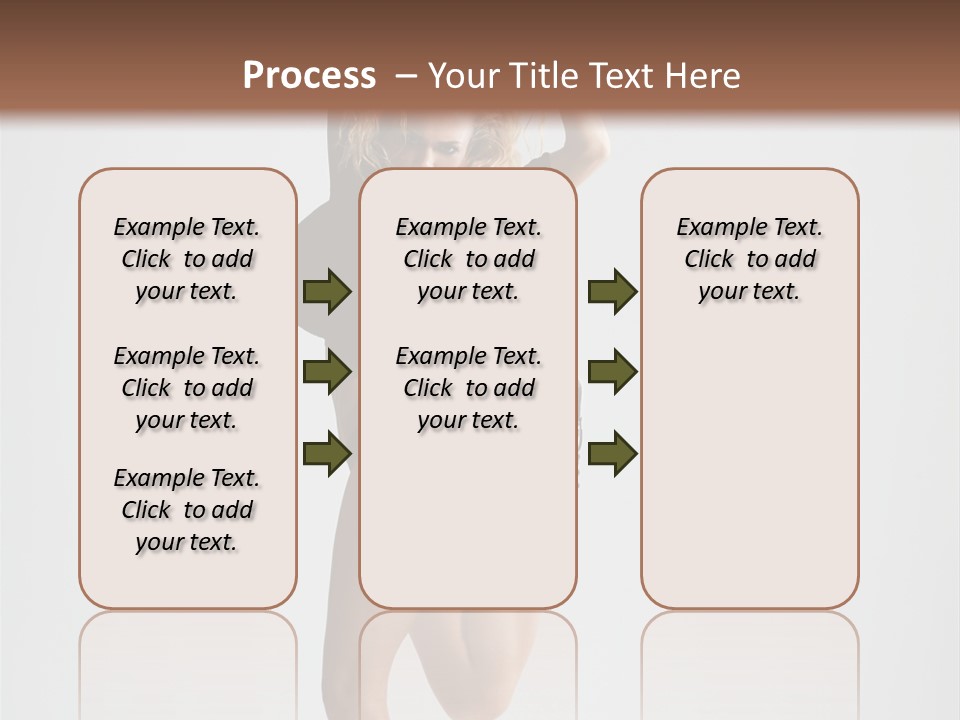 Process – Your Title Text Here

Example Text. Click to add your text.

Example Text. Click to add your text.

Example Text. Click to add your text.

Example Text. Click to add your text.

Example Text. Click to add your text.

Example Text. Click to add your text.